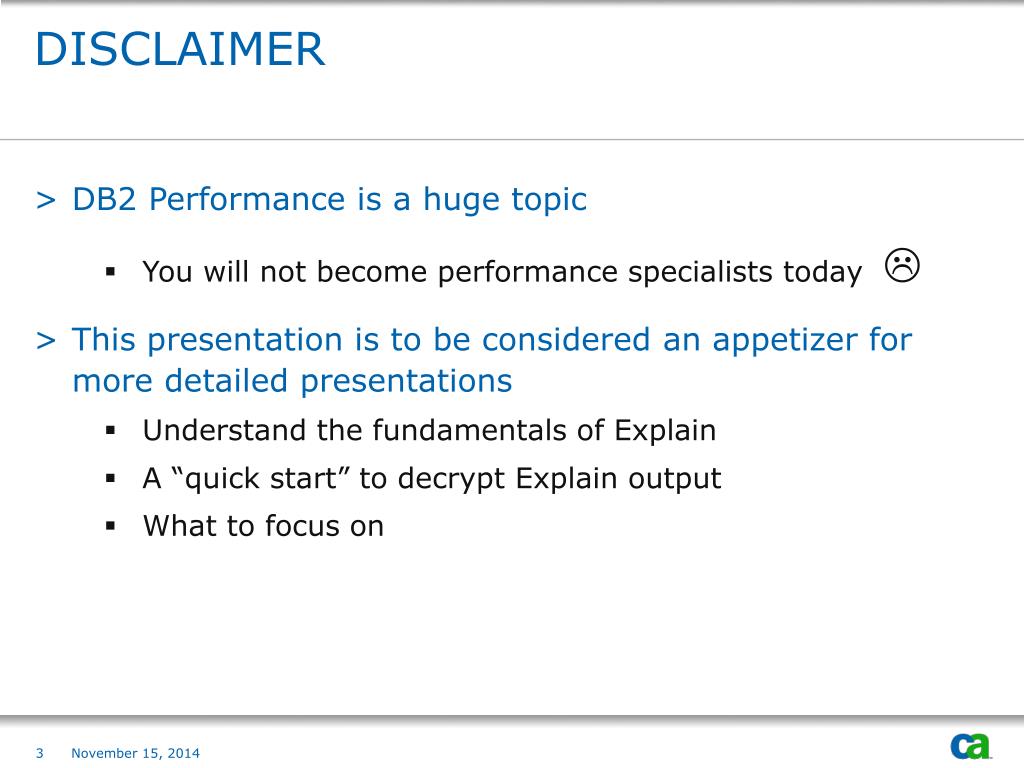 DISCLAIMER

> DB2 Performance is a huge topic

▪ You will not become performance specialists today ☹

> This presentation is to be considered an appetizer for more detailed presentations

▪ Understand the fundamentals of Explain
▪ A “quick start” to decrypt Explain output
▪ What to focus on

3 November 15, 2014

ca